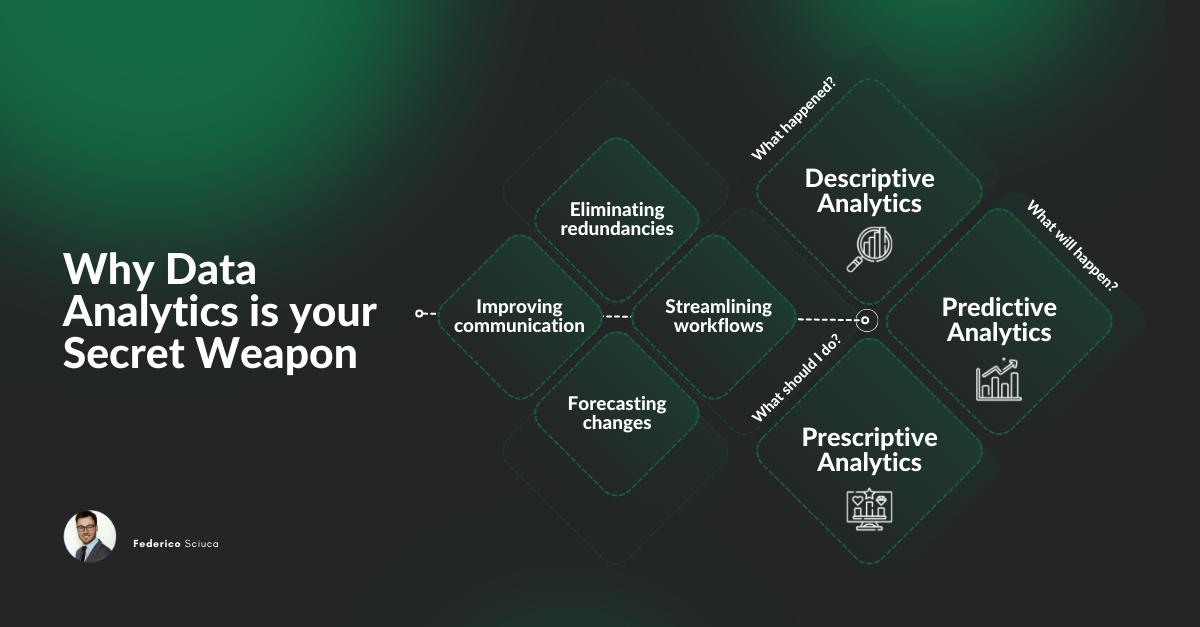 Why Data Analytics is your Secret Weapon

Eliminating redundancies

Improving communication

Streamlining workflows

Forecasting changes

What happened?

Descriptive Analytics

What will happen?

Predictive Analytics

What should I do?

Prescriptive Analytics

Federico Sciuca